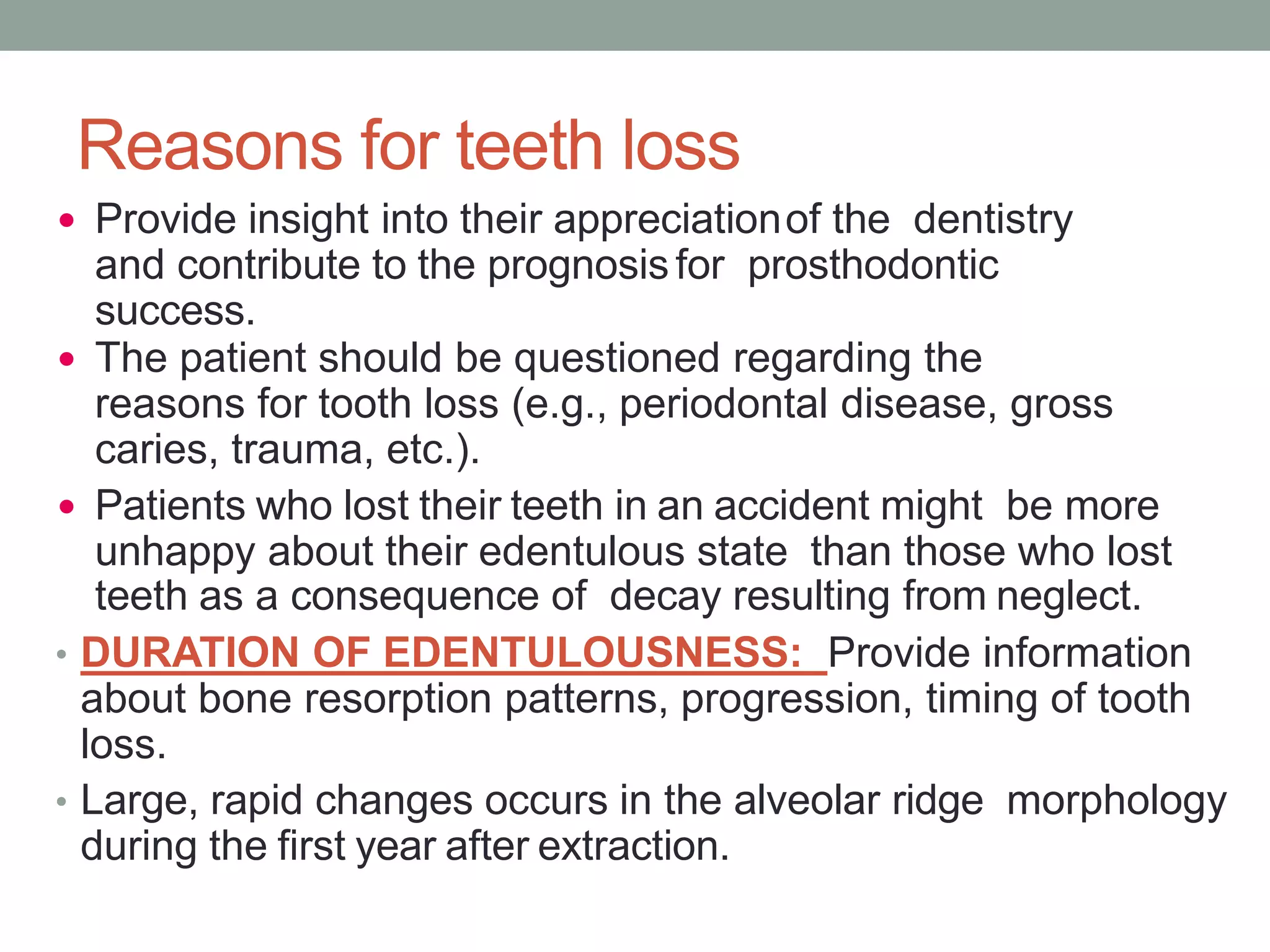 Reasons for teeth loss

• Provide insight into their appreciation of the dentistry and contribute to the prognosis for prosthodontic success.
• The patient should be questioned regarding the reasons for tooth loss (e.g., periodontal disease, gross caries, trauma, etc.).
• Patients who lost their teeth in an accident might be more unhappy about their edentulous state than those who lost teeth as a consequence of decay resulting from neglect.
• DURATION OF EDENTULOUSNESS: Provide information about bone resorption patterns, progression, timing of tooth loss.
• Large, rapid changes occurs in the alveolar ridge morphology during the first year after extraction.